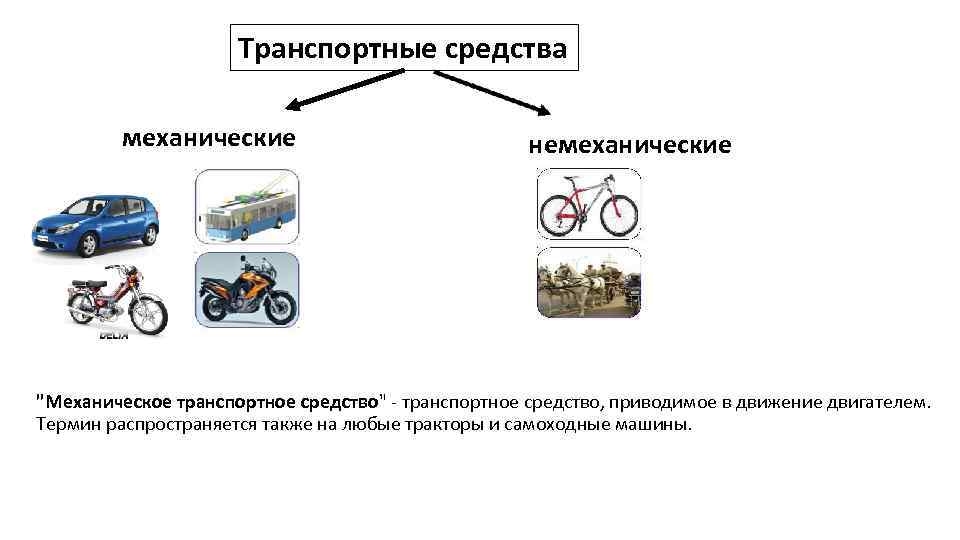 Транспортные средства

механические

немеханические

DELTA

"Механическое транспортное средство" - транспортное средство, приводимое в движение двигателем. Термин распространяется также на любые тракторы и самоходные машины.